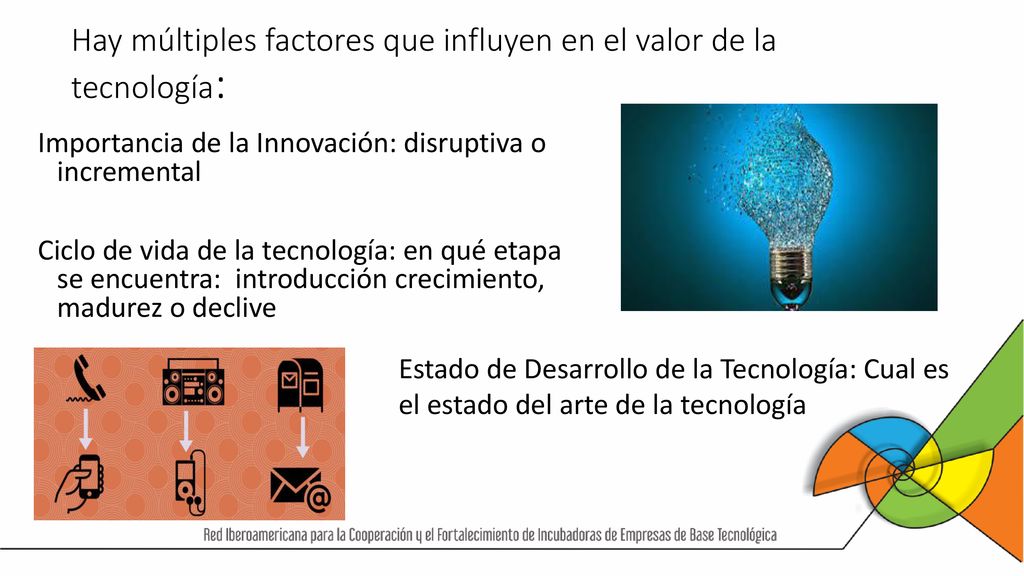 Hay múltiples factores que influyen en el valor de la tecnología:

Importancia de la Innovación: disruptiva o incremental

Ciclo de vida de la tecnología: en qué etapa se encuentra: introducción crecimiento, madurez o declive

Estado de Desarrollo de la Tecnología: Cual es el estado del arte de la tecnología

Red Iberoamericana para la Cooperación y el Fortalecimiento de Incubadoras de Empresas de Base Tecnológica